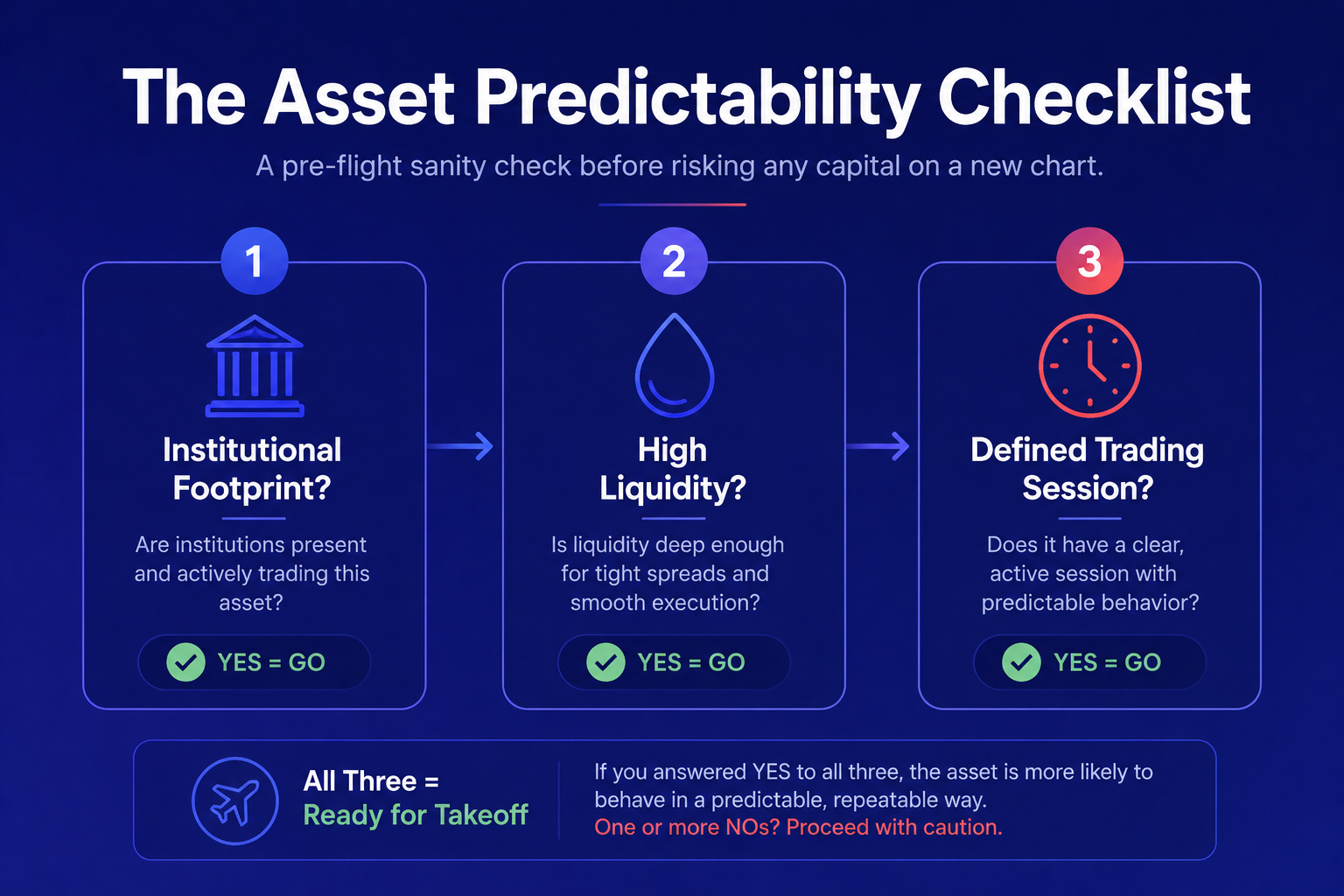 The Asset Predictability Checklist

A pre-flight sanity check before risking any capital on a new chart.

1

Institutional Footprint?

Are institutions present and actively trading this asset?

YES = GO

2

High Liquidity?

Is liquidity deep enough for tight spreads and smooth execution?

YES = GO

3

Defined Trading Session?

Does it have a clear, active session with predictable behavior?

YES = GO

All Three = Ready for Takeoff

If you answered YES to all three, the asset is more likely to behave in a predictable, repeatable way.
One or more NOs? Proceed with caution.